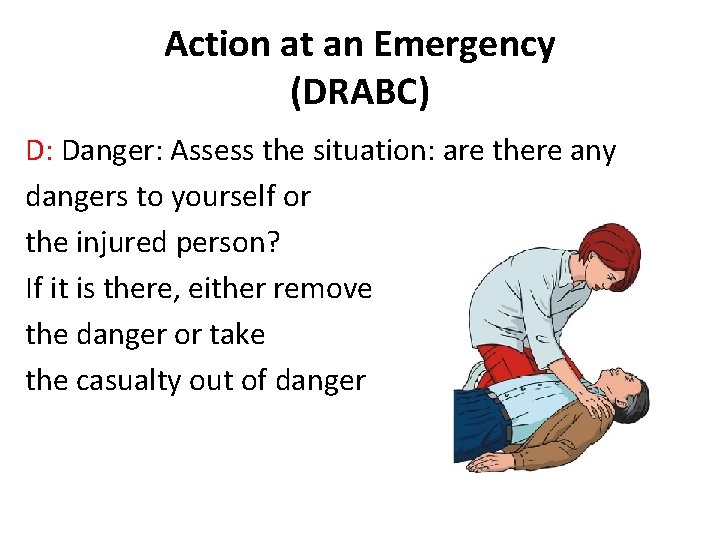 Action at an Emergency
(DRABC)

D: Danger: Assess the situation: are there any dangers to yourself or the injured person?
If it is there, either remove the danger or take the casualty out of danger